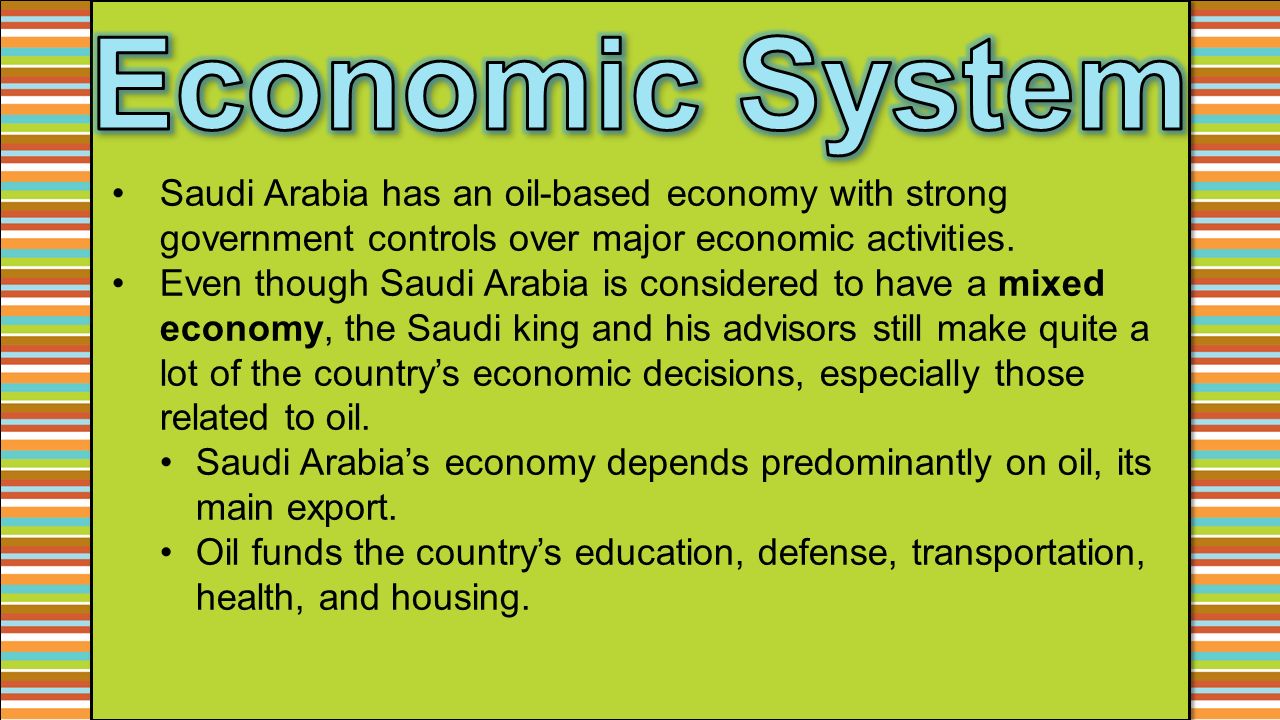 Economic System

• Saudi Arabia has an oil-based economy with strong government controls over major economic activities.

• Even though Saudi Arabia is considered to have a mixed economy, the Saudi king and his advisors still make quite a lot of the country's economic decisions, especially those related to oil.

• Saudi Arabia's economy depends predominantly on oil, its main export.

• Oil funds the country's education, defense, transportation, health, and housing.